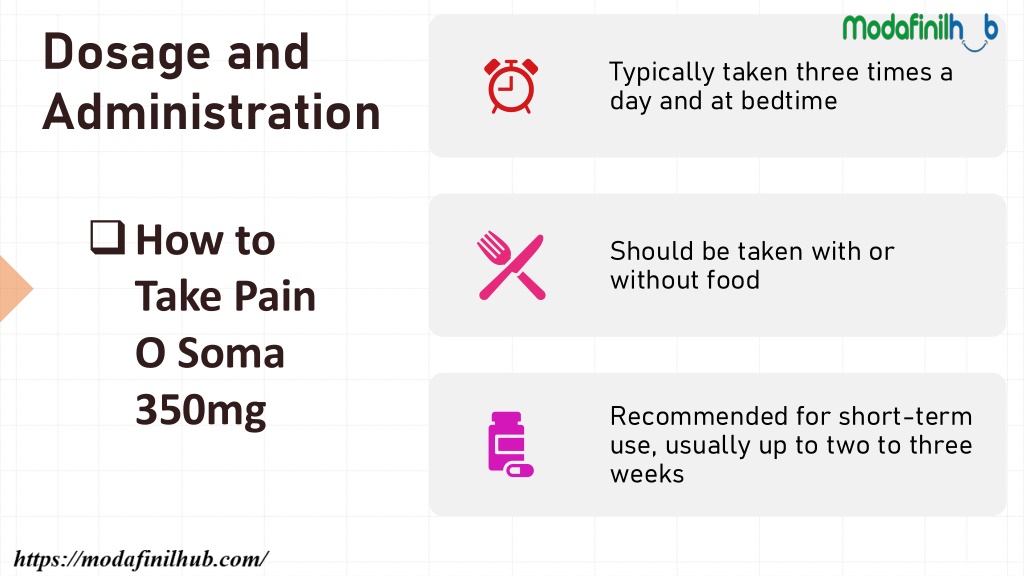 Modafinilhub

Dosage and Administration

❑ How to Take Pain O Soma 350mg

Typically taken three times a day and at bedtime

Should be taken with or without food

Recommended for short-term use, usually up to two to three weeks

https://modafinilhub.com/